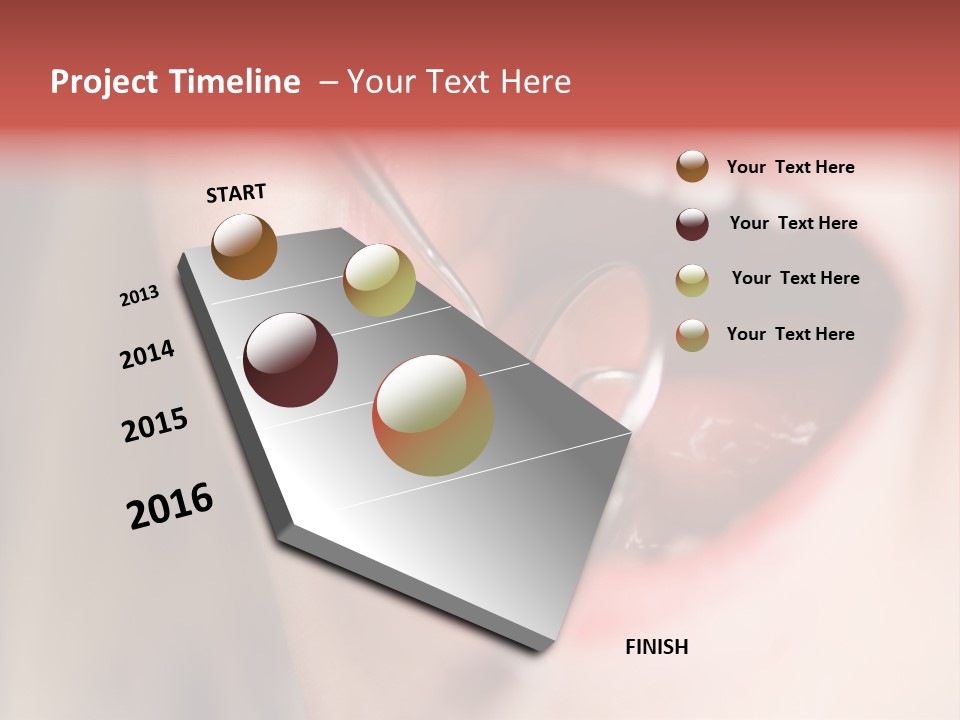 Project Timeline – Your Text Here

START

2013

2014

2015

2016

FINISH

Your Text Here

Your Text Here

Your Text Here

Your Text Here